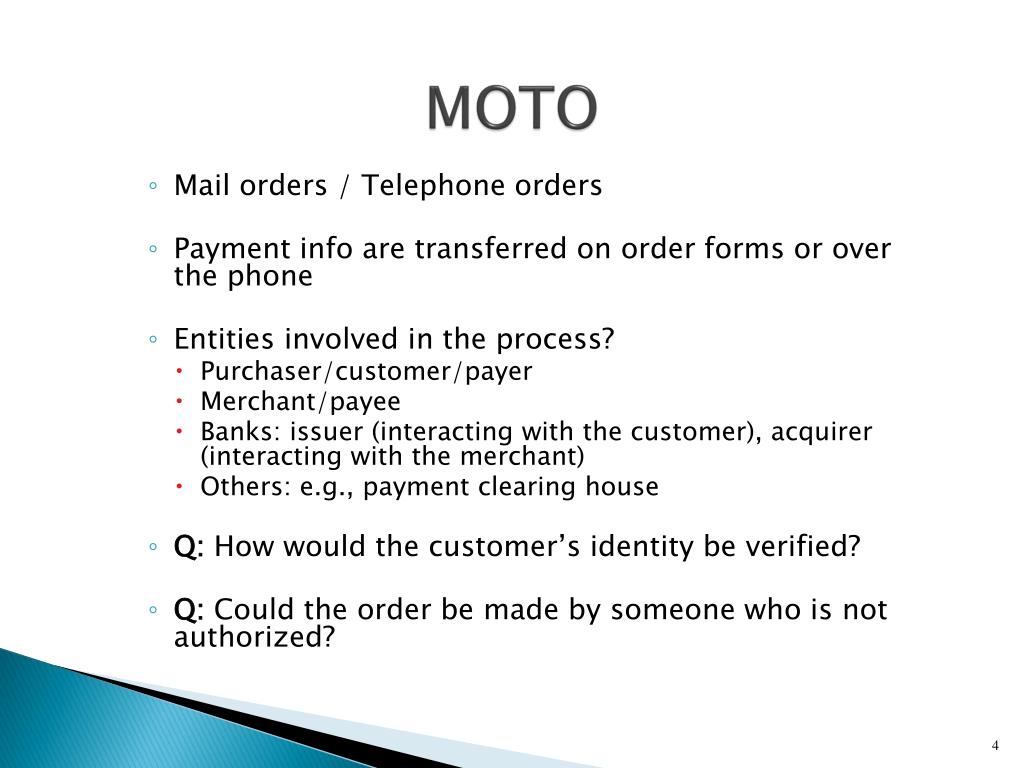 MOTO

◦ Mail orders / Telephone orders

◦ Payment info are transferred on order forms or over the phone

◦ Entities involved in the process?
• Purchaser/customer/payer
• Merchant/payee
• Banks: issuer (interacting with the customer), acquirer (interacting with the merchant)
• Others: e.g., payment clearing house

◦ Q: How would the customer's identity be verified?

◦ Q: Could the order be made by someone who is not authorized?

4